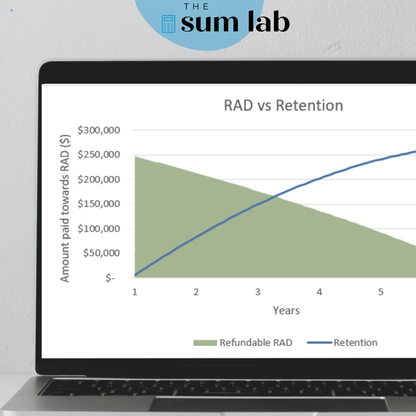 THE
sum lab

RAD vs Retention

Amount paid towards RAD ($)

$300,000
$250,000
$200,000
$150,000
$100,000
$50,000
$-

1 2 3 4 5

Years

Refundable RAD
Retention